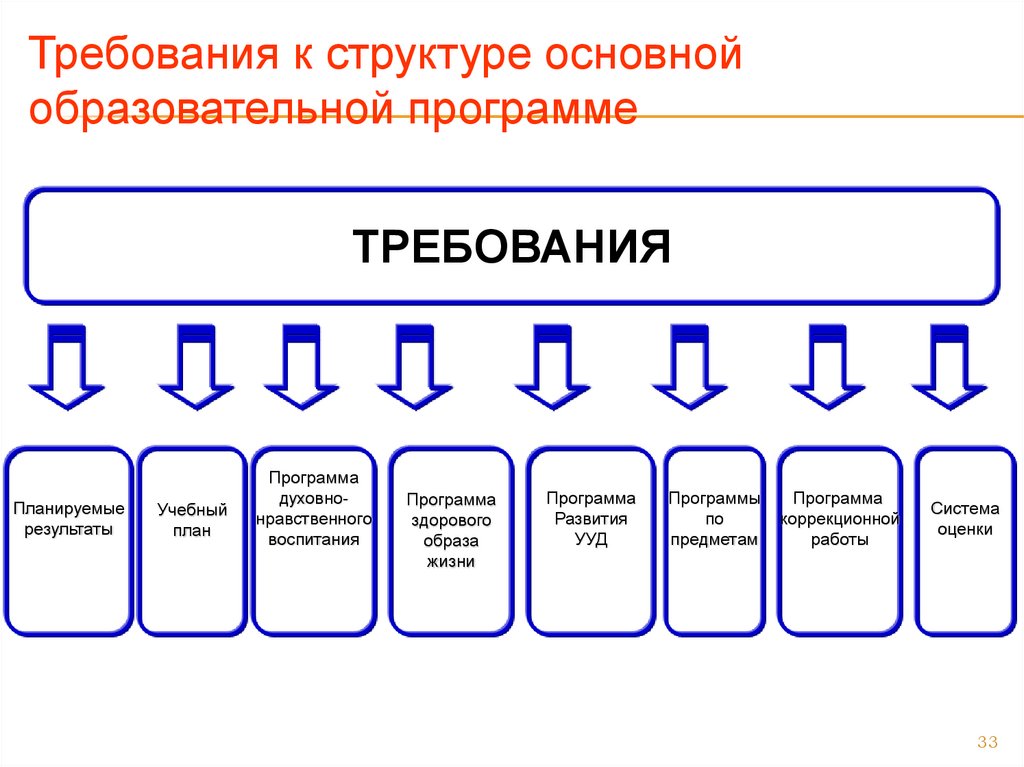 Требования к структуре основной образовательной программе

ТРЕБОВАНИЯ

Планируемые результаты

Учебный план

Программа духовно-нравственного воспитания

Программа здорового образа жизни

Программа Развития УУД

Программы по предметам

Программа коррекционной работы

Система оценки

33